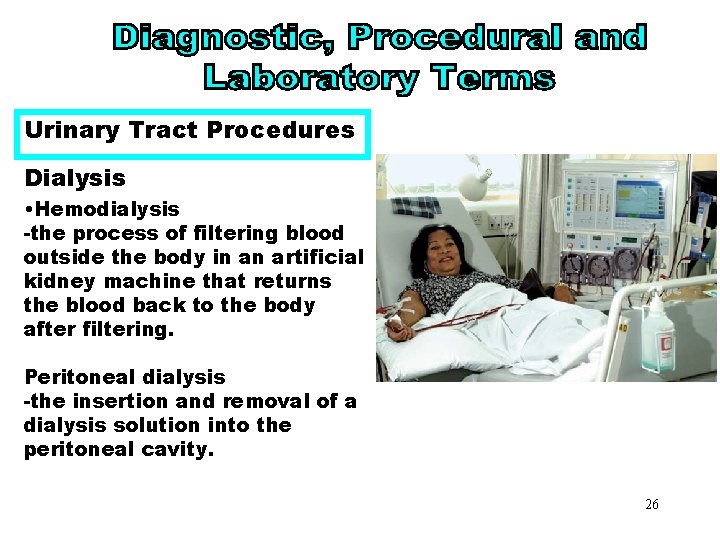 Diagnostic, Procedural and Laboratory Terms

Urinary Tract Procedures

Dialysis

•Hemodialysis
-the process of filtering blood outside the body in an artificial kidney machine that returns the blood back to the body after filtering.

Peritoneal dialysis
-the insertion and removal of a dialysis solution into the peritoneal cavity.

26